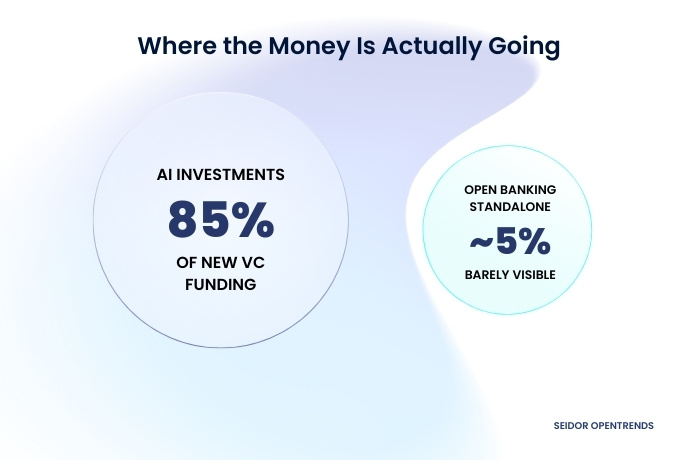 Where the Money Is Actually Going

AI INVESTMENTS

85%

OF NEW VC FUNDING

OPEN BANKING STANDALONE

~5%

BARELY VISIBLE

SEIDOR OPENTRENDS